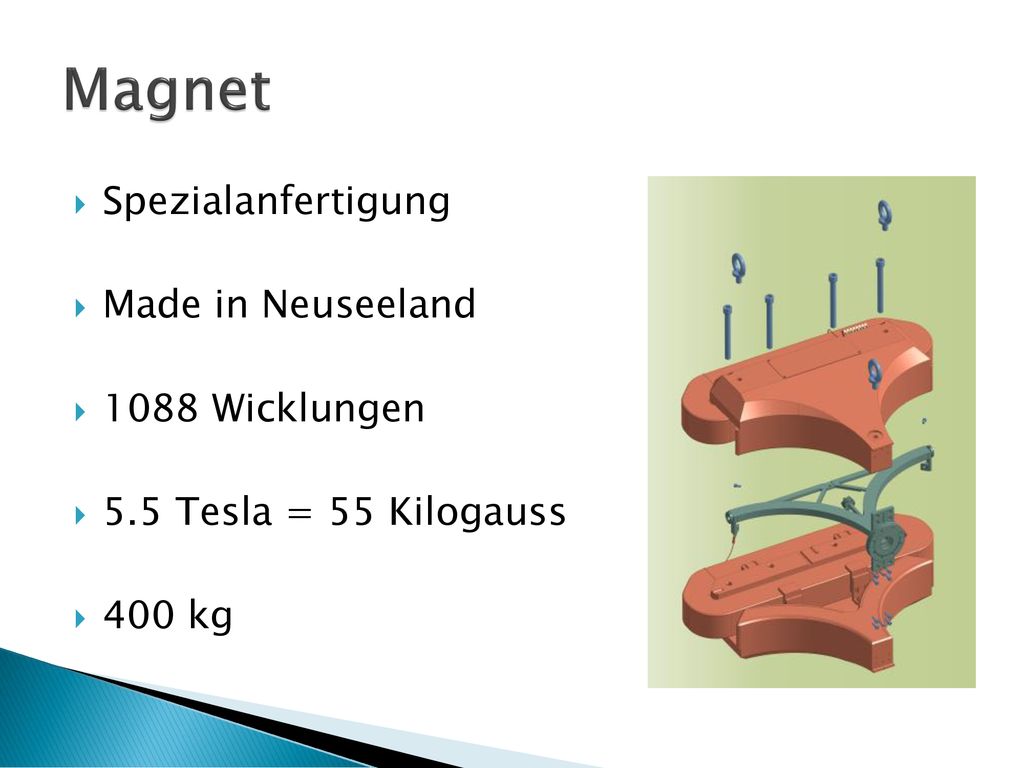 Magnet

Spezialanfertigung

Made in Neuseeland

1088 Wicklungen

5.5 Tesla = 55 Kilogauss

400 kg